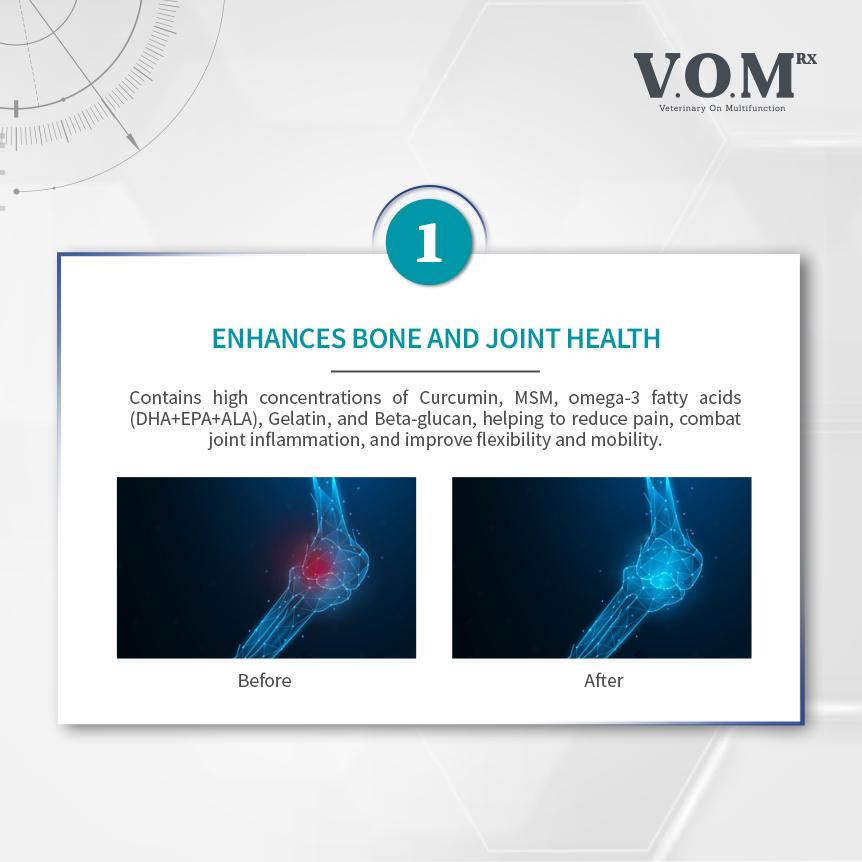 V.O.M RX
Veterinary On Multifunction

1

ENHANCES BONE AND JOINT HEALTH

Contains high concentrations of Curcumin, MSM, omega-3 fatty acids (DHA+EPA+ALA), Gelatin, and Beta-glucan, helping to reduce pain, combat joint inflammation, and improve flexibility and mobility.

Before

After